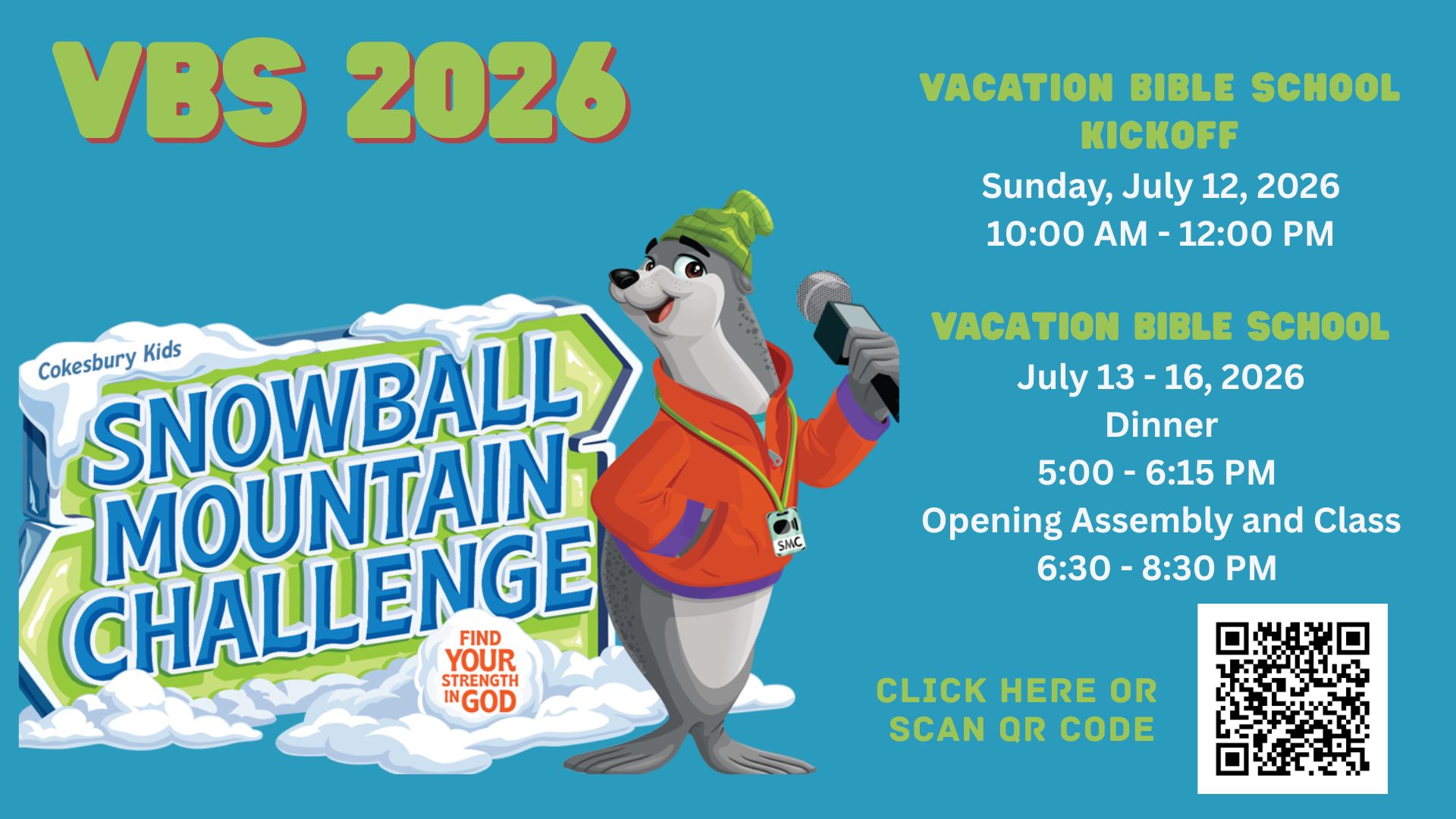 VBS 2026

Cokesbury Kids

SNOWBALL MOUNTAIN CHALLENGE

FIND YOUR STRENGTH IN GOD

SMC

VACATION BIBLE SCHOOL KICKOFF

Sunday, July 12, 2026

10:00 AM - 12:00 PM

VACATION BIBLE SCHOOL

July 13 - 16, 2026

Dinner

5:00 - 6:15 PM

Opening Assembly and Class

6:30 - 8:30 PM

CLICK HERE OR SCAN QR CODE